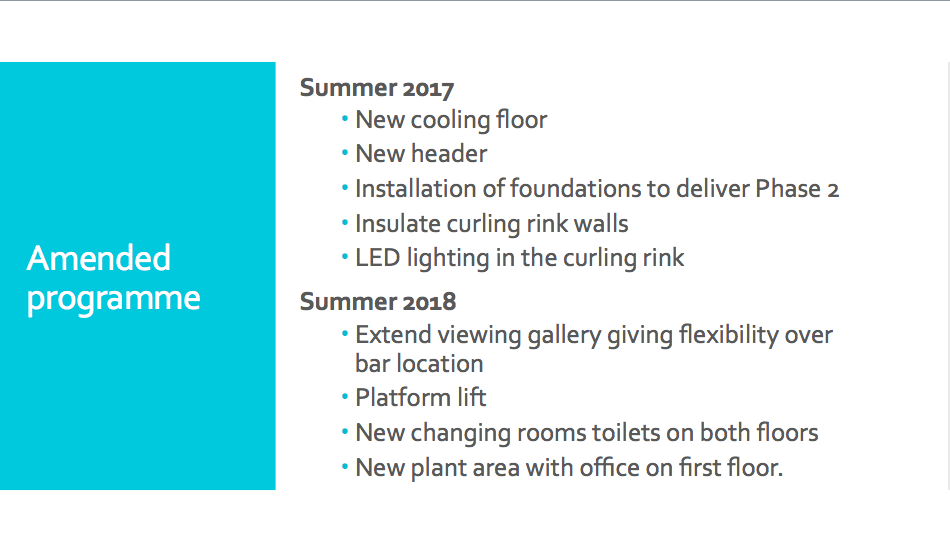 Amended programme

Summer 2017
• New cooling floor
• New header
• Installation of foundations to deliver Phase 2
• Insulate curling rink walls
• LED lighting in the curling rink

Summer 2018
• Extend viewing gallery giving flexibility over bar location
• Platform lift
• New changing rooms toilets on both floors
• New plant area with office on first floor.